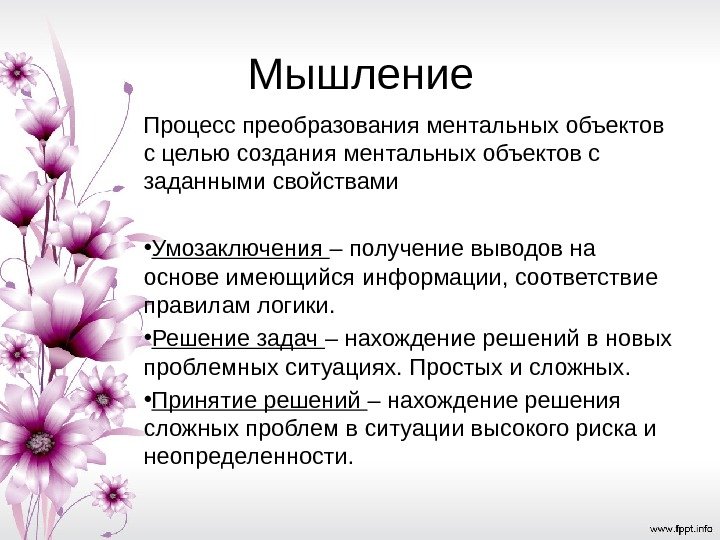 Мышление

Процесс преобразования ментальных объектов с целью создания ментальных объектов с заданными свойствами

•Умозаключения – получение выводов на основе имеющийся информации, соответствие правилам логики.

•Решение задач – нахождение решений в новых проблемных ситуациях. Простых и сложных.

•Принятие решений – нахождение решения сложных проблем в ситуации высокого риска и неопределенности.

www.fppt.info